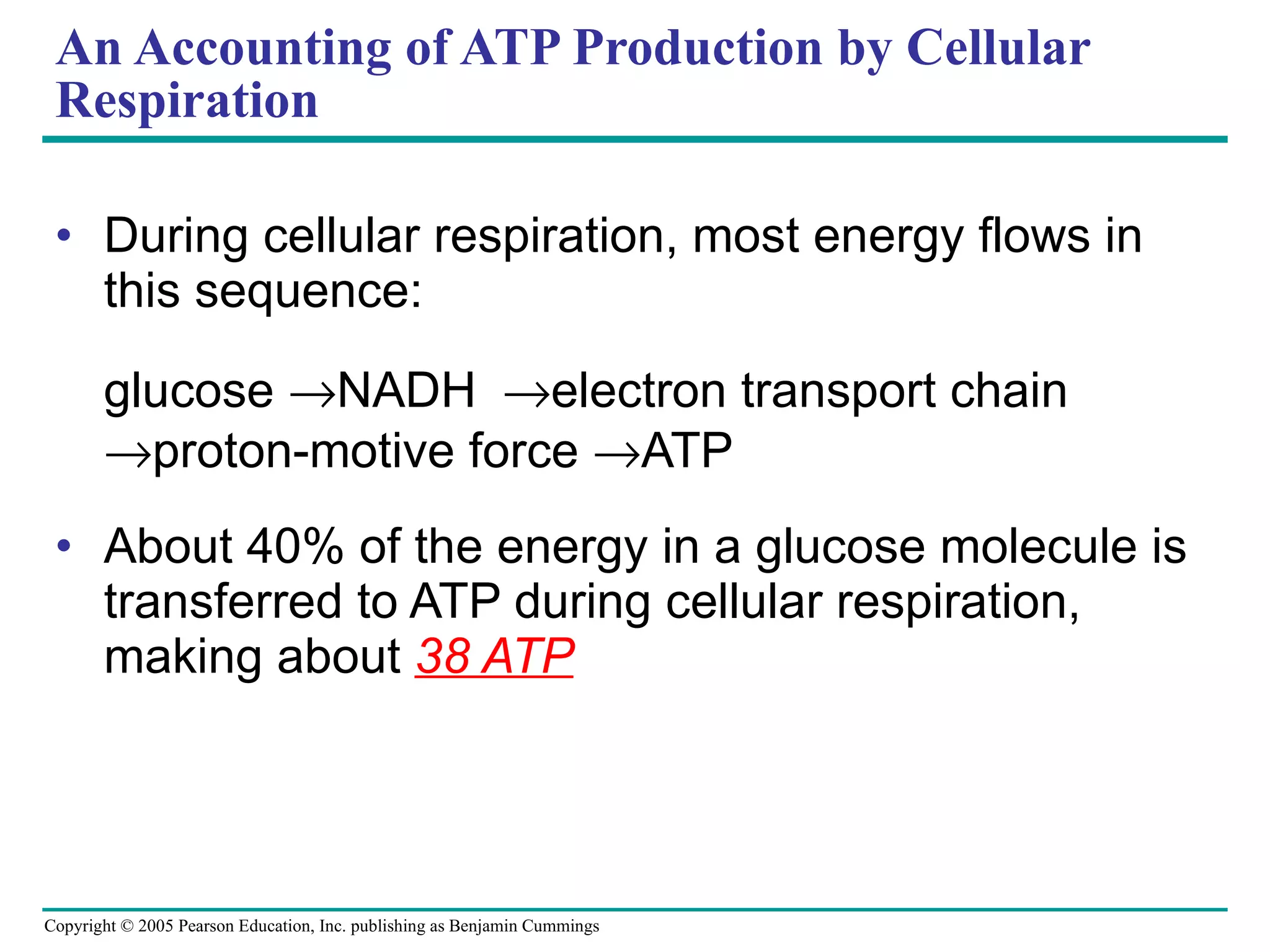 An Accounting of ATP Production by Cellular Respiration

• During cellular respiration, most energy flows in this sequence:

glucose →NADH →electron transport chain →proton-motive force →ATP

• About 40% of the energy in a glucose molecule is transferred to ATP during cellular respiration, making about 38 ATP

Copyright © 2005 Pearson Education, Inc. publishing as Benjamin Cummings